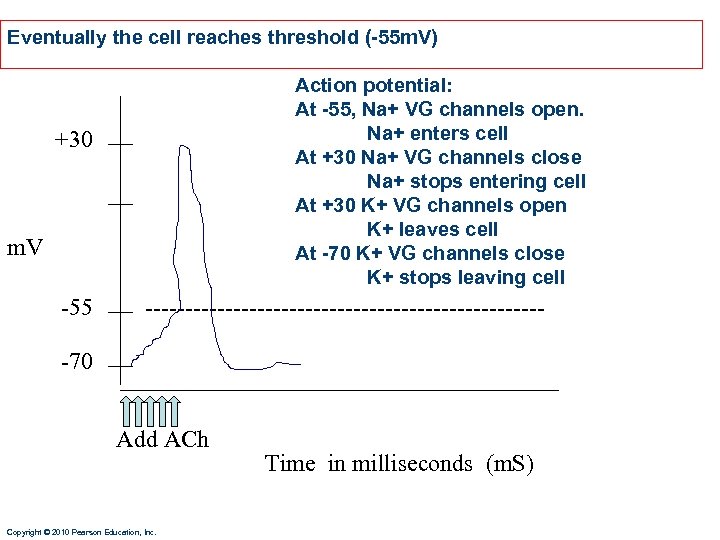 Eventually the cell reaches threshold (-55mV)

Action potential:
At -55, Na+ VG channels open.
Na+ enters cell
At +30 Na+ VG channels close
Na+ stops entering cell
At +30 K+ VG channels open
K+ leaves cell
At -70 K+ VG channels close
K+ stops leaving cell

+30

mV

-55

-70

Add ACh

Time in milliseconds (mS)

Copyright © 2010 Pearson Education, Inc.